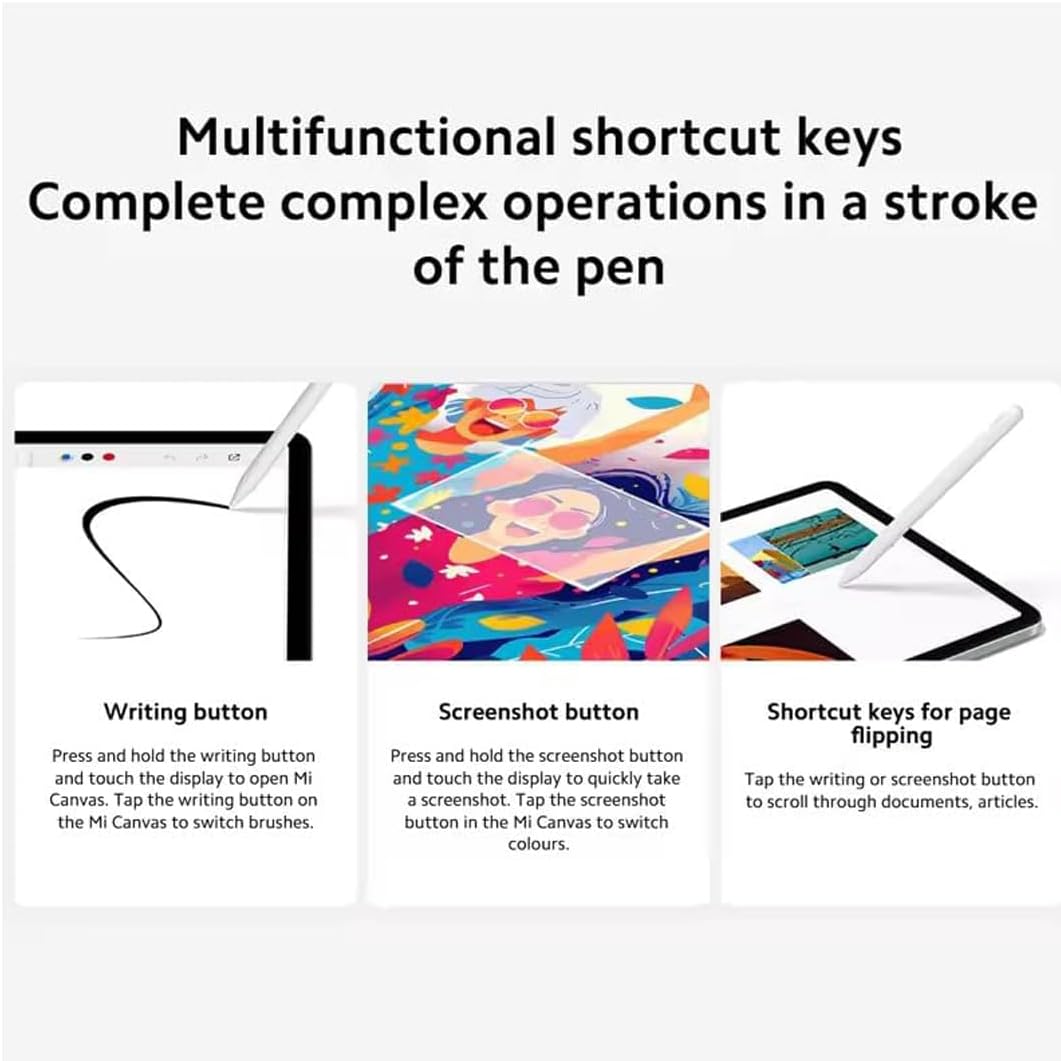 Multifunctional shortcut keys
Complete complex operations in a stroke of the pen

Writing button

Press and hold the writing button and touch the display to open Mi Canvas. Tap the writing button on the Mi Canvas to switch brushes.

Screenshot button

Press and hold the screenshot button and touch the display to quickly take a screenshot. Tap the screenshot button in the Mi Canvas to switch colours.

Shortcut keys for page flipping

Tap the writing or screenshot button to scroll through documents, articles.